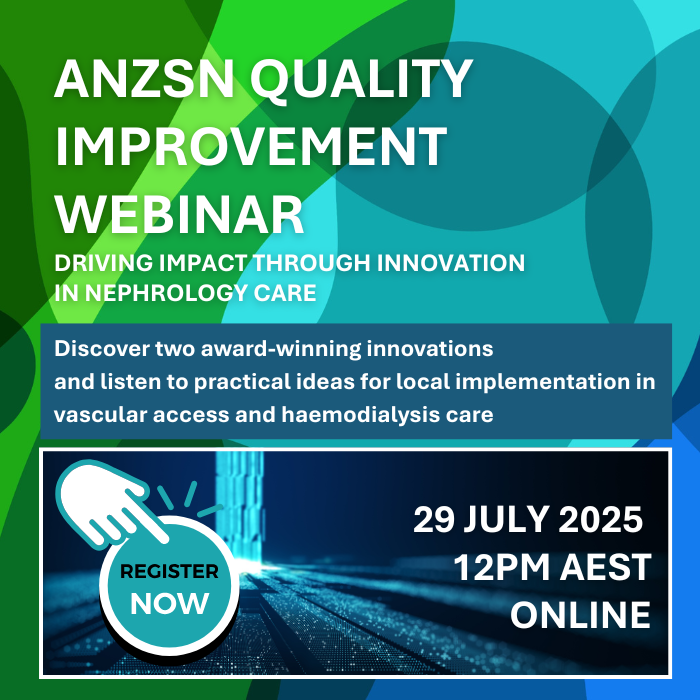 ANZSN QUALITY IMPROVEMENT WEBINAR

DRIVING IMPACT THROUGH INNOVATION IN NEPHROLOGY CARE

Discover two award-winning innovations and listen to practical ideas for local implementation in vascular access and haemodialysis care

REGISTER NOW

29 JULY 2025
12PM AEST
ONLINE